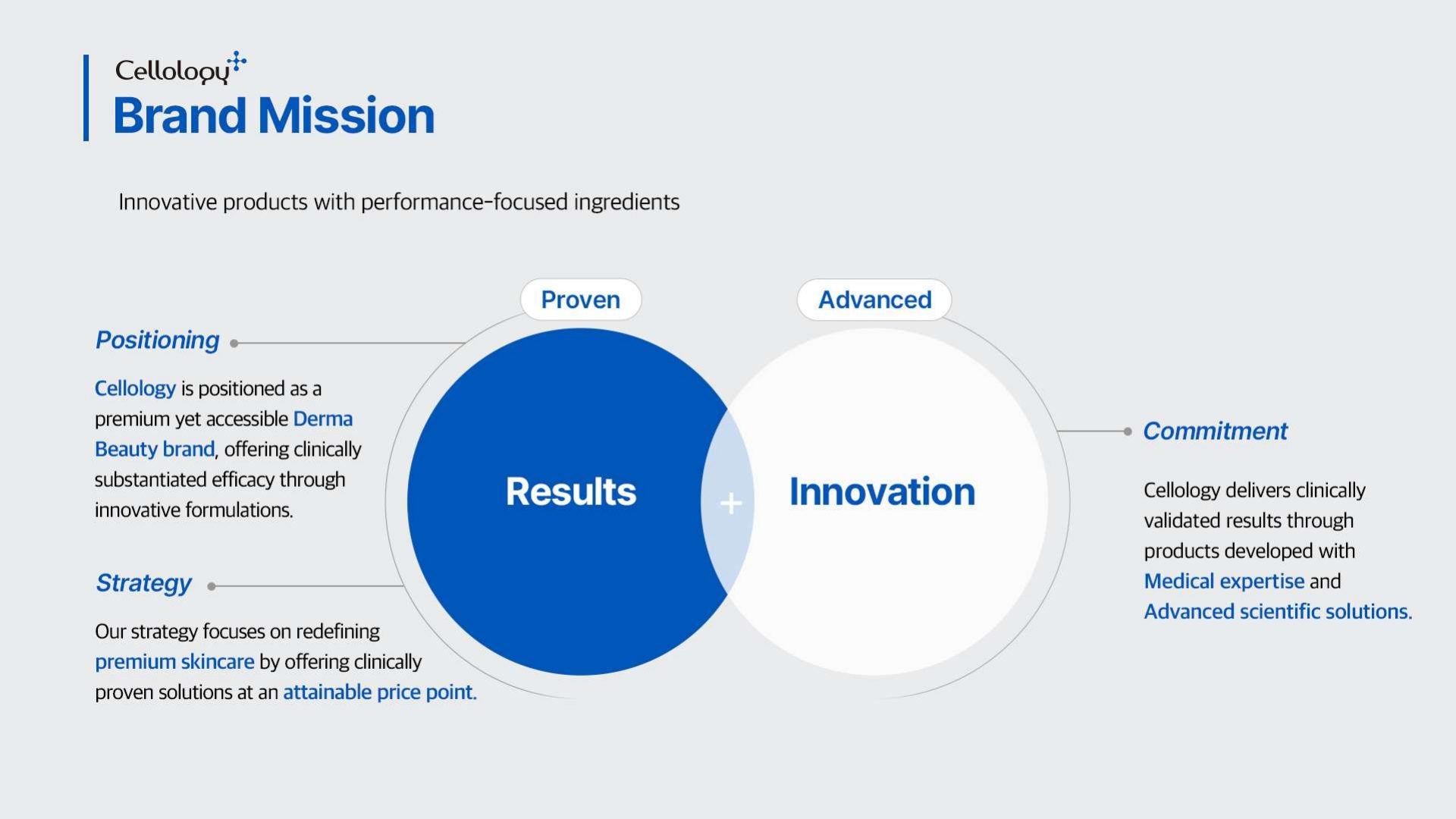 Cellology
Brand Mission

Innovative products with performance-focused ingredients

Positioning

Cellology is positioned as a premium yet accessible Derma Beauty brand, offering clinically substantiated efficacy through innovative formulations.

Strategy

Our strategy focuses on redefining premium skincare by offering clinically proven solutions at an attainable price point.

Proven

Advanced

Results

+

Innovation

Commitment

Cellology delivers clinically validated results through products developed with Medical expertise and Advanced scientific solutions.